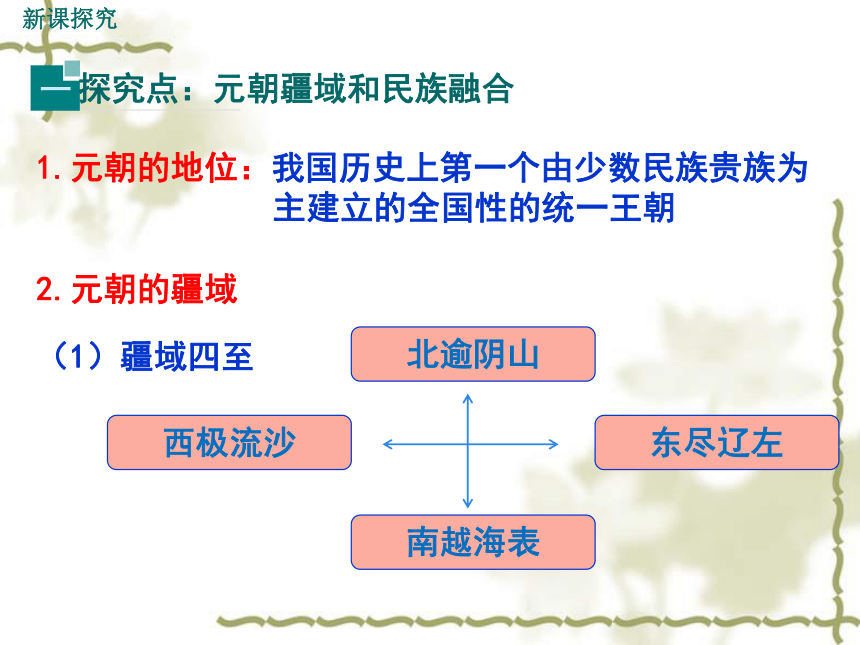 新课探究

一 探究点：元朝疆域和民族融合

1. 元朝的地位：我国历史上第一个由少数民族贵族为主建立的全国性的统一王朝

2. 元朝的疆域

（1）疆域四至

北逾阴山

西极流沙

东尽辽左

南越海表